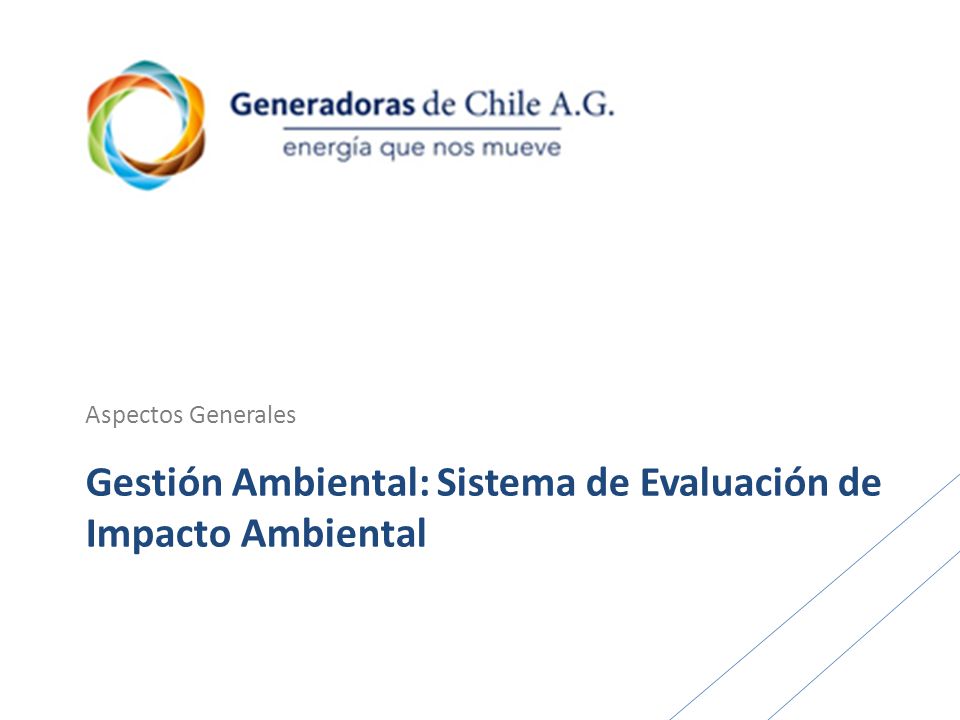 Generadoras de Chile A.G.
energía que nos mueve

Aspectos Generales

Gestión Ambiental: Sistema de Evaluación de Impacto Ambiental